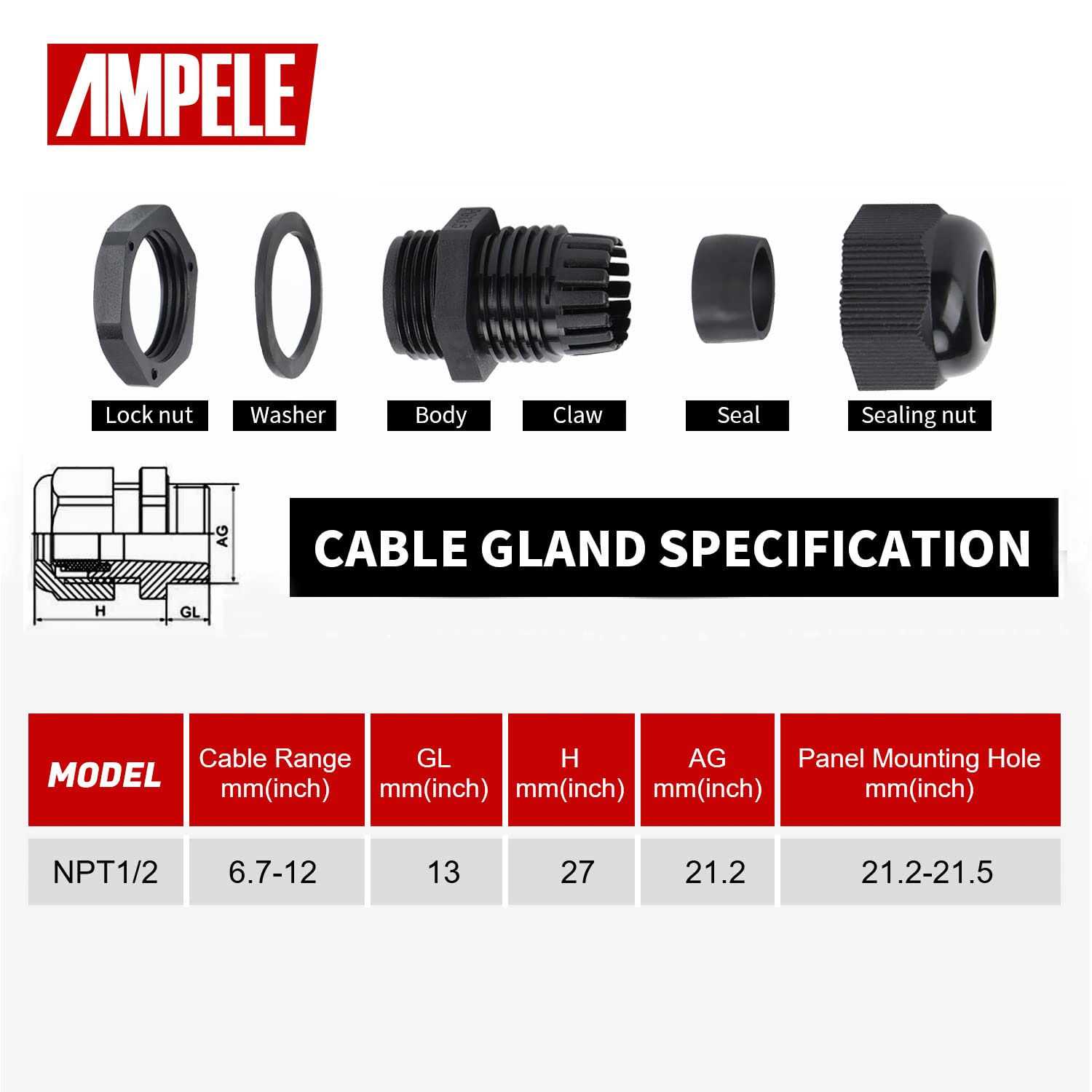 AMPELE

Lock nut Washer Body Claw Seal Sealing nut

AG H GL

CABLE GLAND SPECIFICATION

| MODEL | Cable Range mm(inch) | GL mm(inch) | H mm(inch) | AG mm(inch) | Panel Mounting Hole mm(inch) |
|---|---|---|---|---|---|
| NPT1/2 | 6.7-12 | 13 | 27 | 21.2 | 21.2-21.5 |